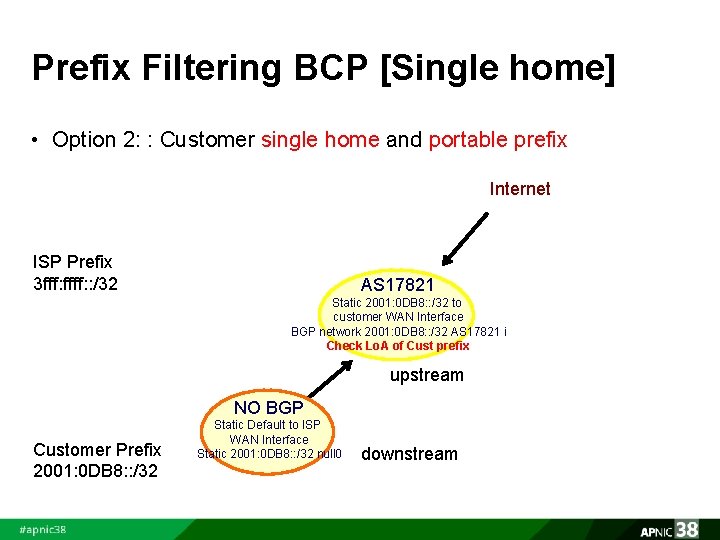 Prefix Filtering BCP [Single home]

• Option 2: : Customer single home and portable prefix

Internet

ISP Prefix
3fff:ffff::/32

AS17821
Static 2001:0DB8::/32 to customer WAN Interface
BGP network 2001:0DB8::/32 AS17821 i
Check LoA of Cust prefix

upstream

NO BGP
Static Default to ISP WAN Interface
Static 2001:0DB8::/32 null0

downstream

Customer Prefix
2001:0DB8::/32

#apnic38

APNIC 38